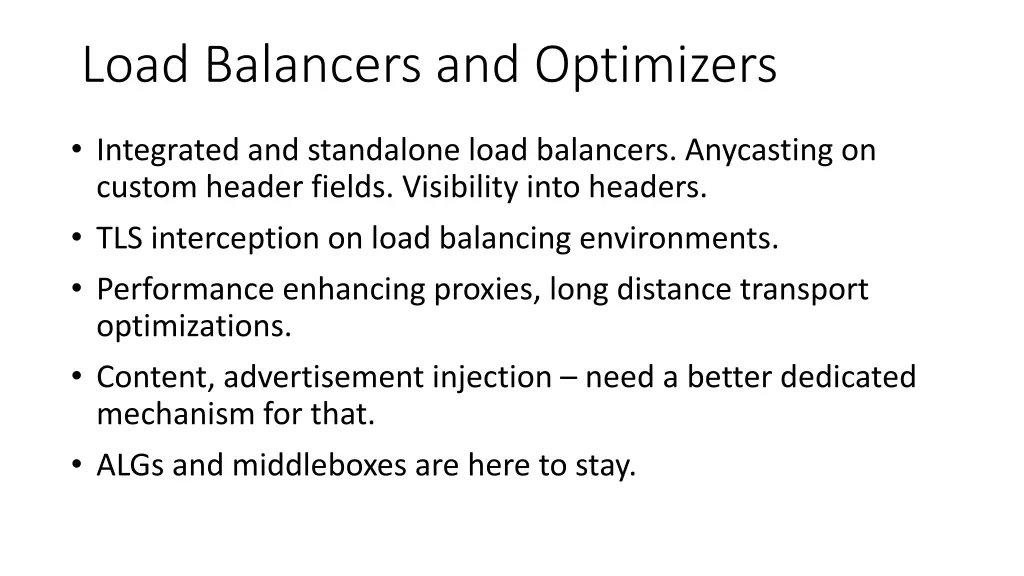 Load Balancers and Optimizers

• Integrated and standalone load balancers. Anycasting on custom header fields. Visibility into headers.
• TLS interception on load balancing environments.
• Performance enhancing proxies, long distance transport optimizations.
• Content, advertisement injection – need a better dedicated mechanism for that.
• ALGs and middleboxes are here to stay.